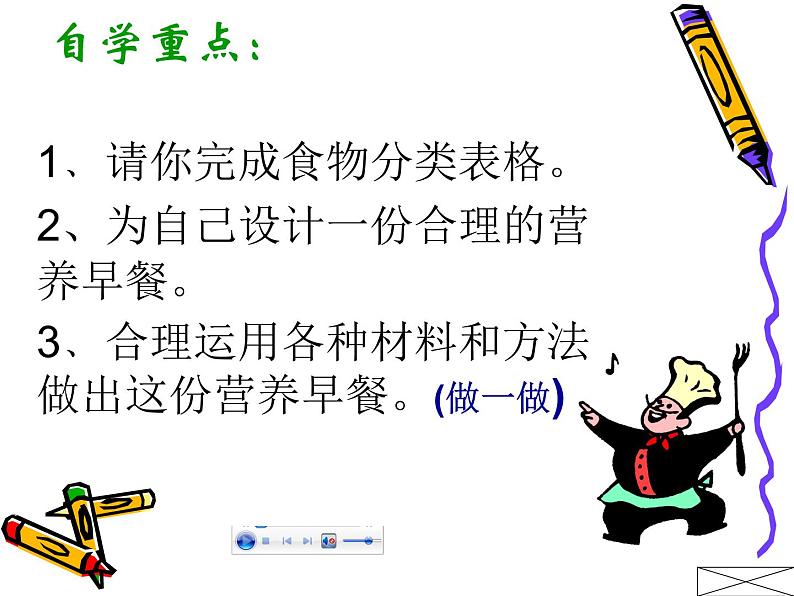 自学重点：

1、请你完成食物分类表格。

2、为自己设计一份合理的营养早餐。

3、合理运用各种材料和方法做出这份营养早餐。(做一做)